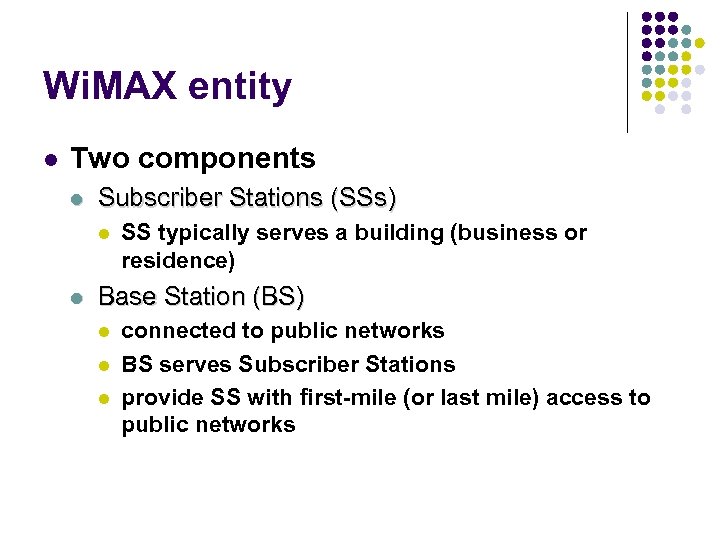 WiMAX entity

- Two components
  - Subscriber Stations (SSs)
    - SS typically serves a building (business or residence)
  - Base Station (BS)
    - connected to public networks
    - BS serves Subscriber Stations
    - provide SS with first-mile (or last mile) access to public networks